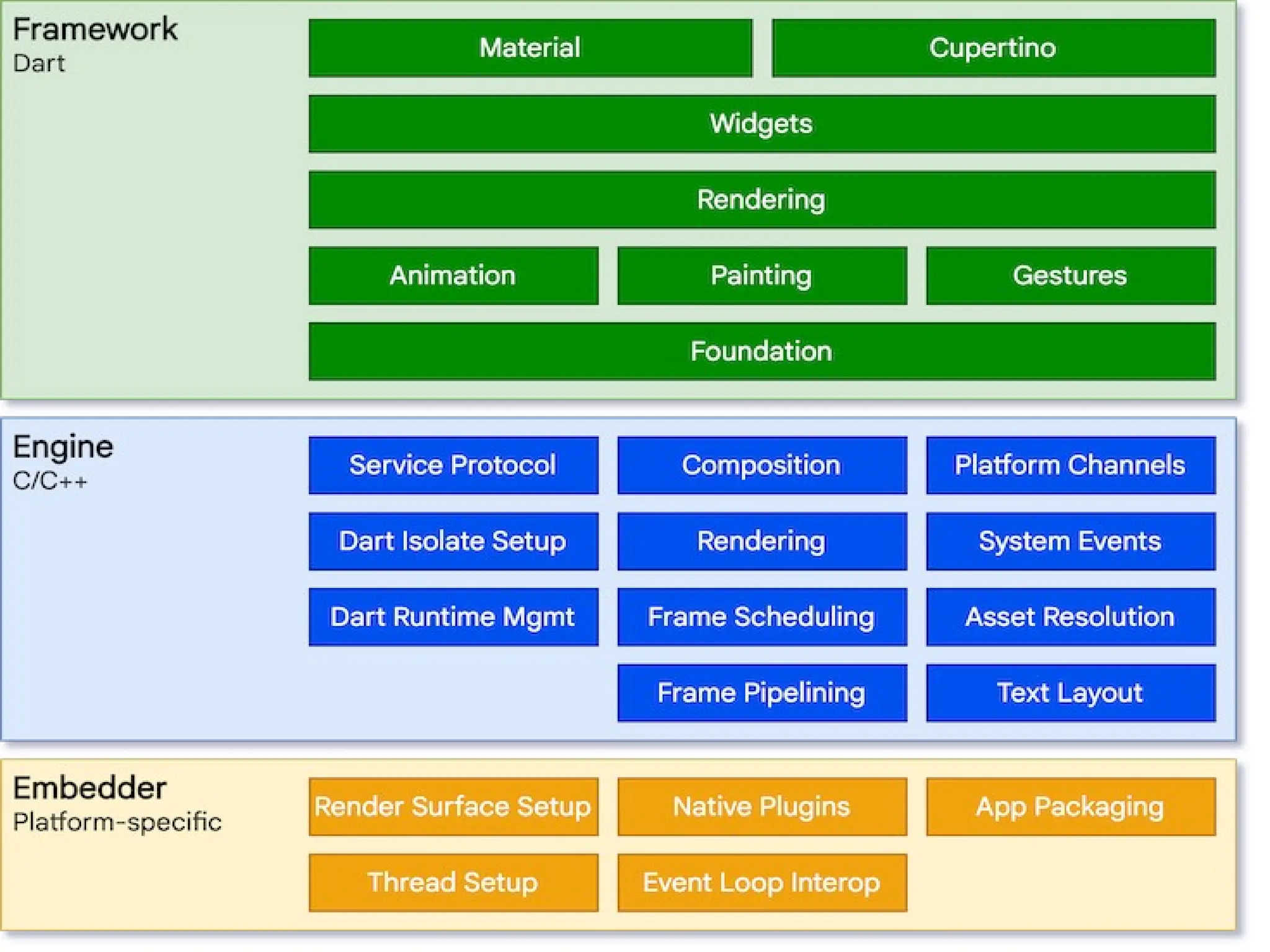 Framework
Dart

Material
Cupertino
Widgets
Rendering
Animation
Painting
Gestures
Foundation

Engine
C/C++

Service Protocol
Composition
Platform Channels
Dart Isolate Setup
Rendering
System Events
Dart Runtime Mgmt
Frame Scheduling
Asset Resolution
Frame Pipelining
Text Layout

Embedder
Platform-specific

Render Surface Setup
Native Plugins
App Packaging
Thread Setup
Event Loop Interop